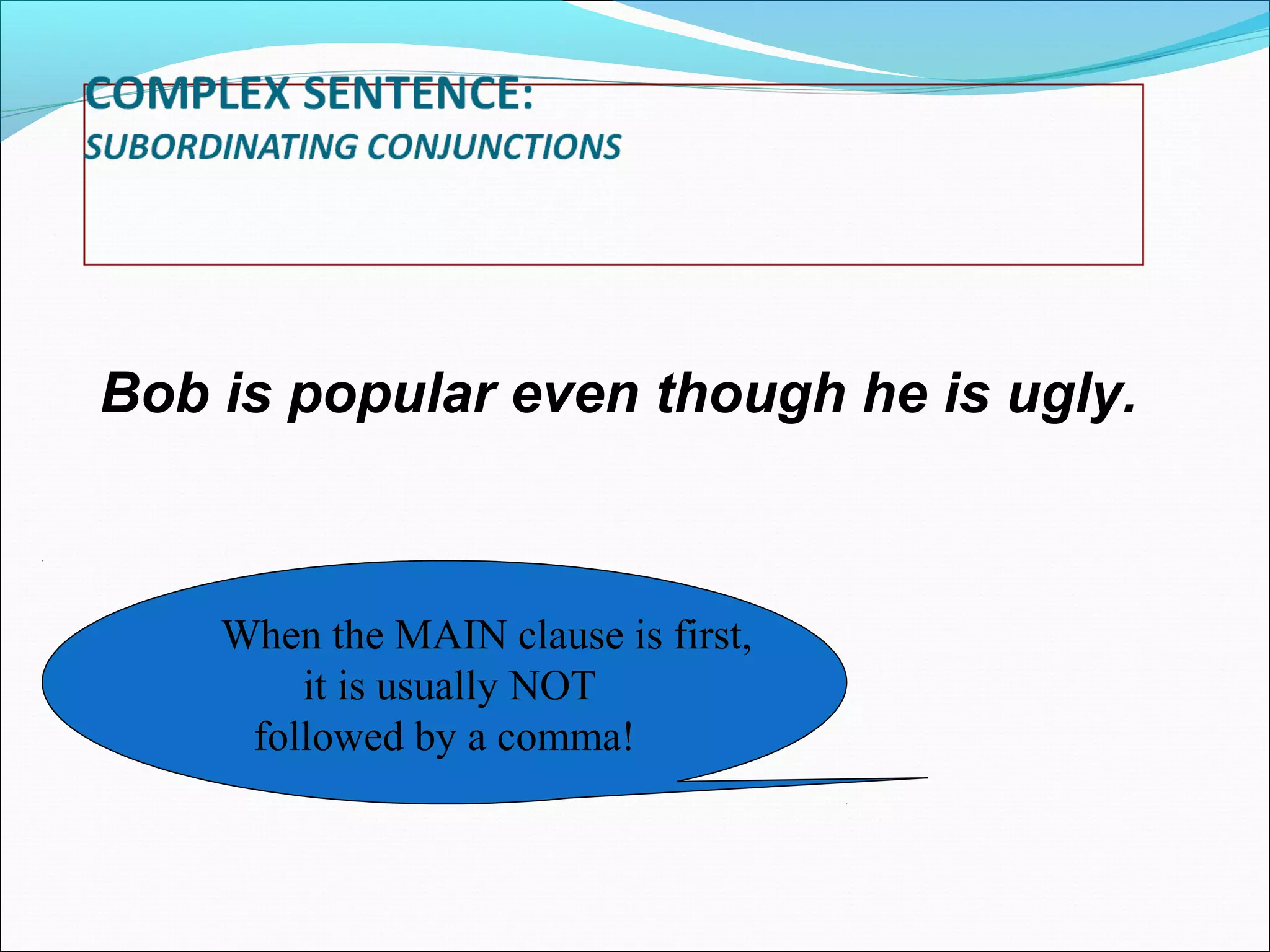 COMPLEX SENTENCE:
SUBORDINATING CONJUNCTIONS

Bob is popular even though he is ugly.

When the MAIN clause is first, it is usually NOT followed by a comma!